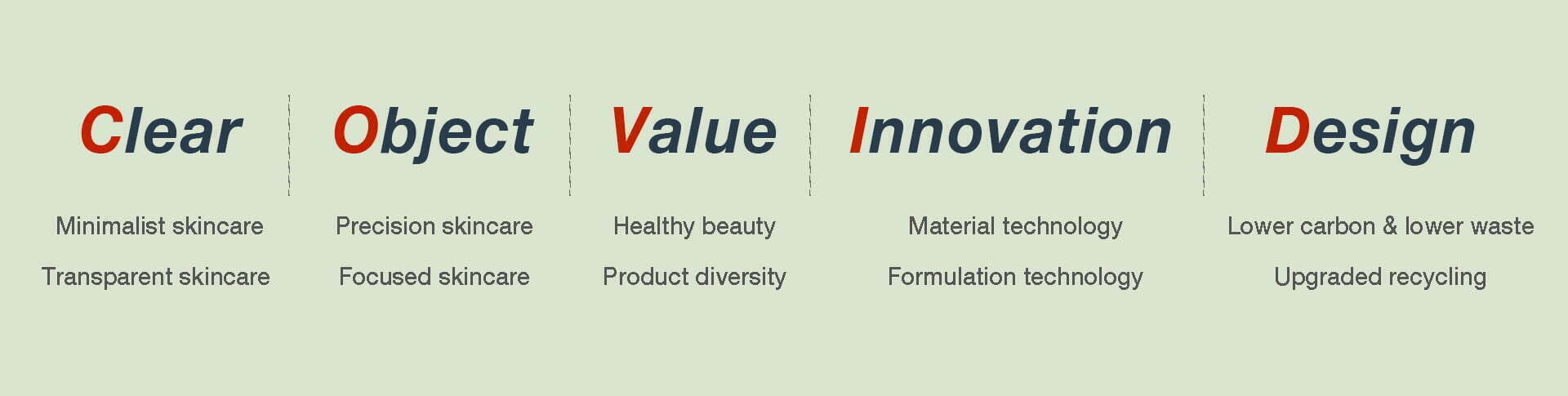 Clear

Minimalist skincare

Transparent skincare

Object

Precision skincare

Focused skincare

Value

Healthy beauty

Product diversity

Innovation

Material technology

Formulation technology

Design

Lower carbon & lower waste

Upgraded recycling